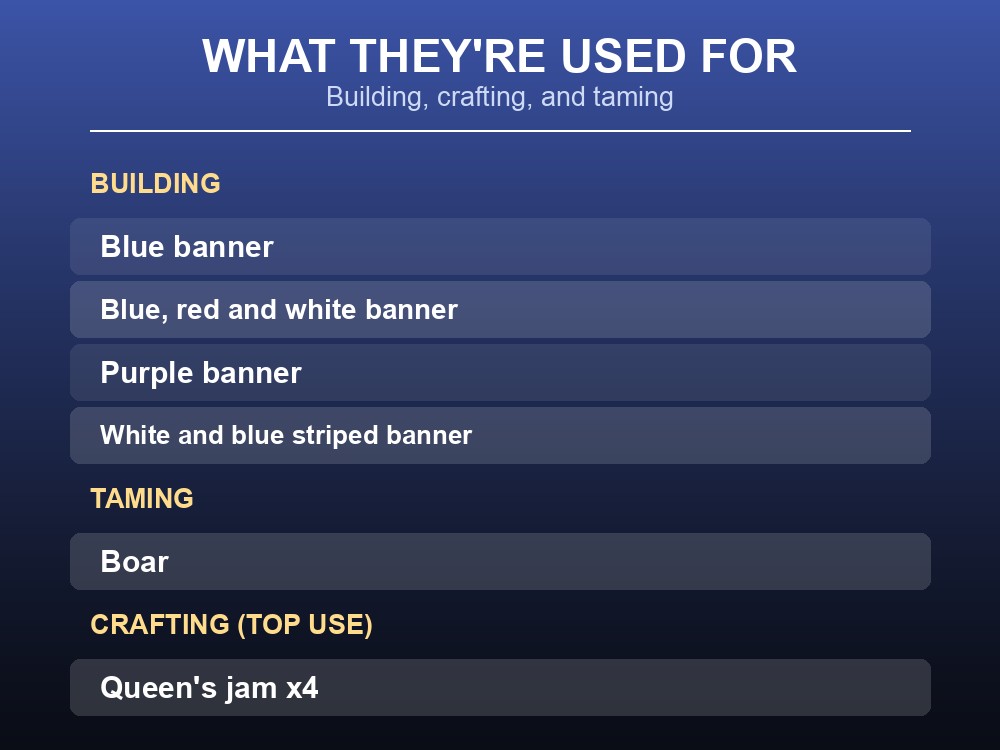 WHAT THEY'RE USED FOR
Building, crafting, and taming

BUILDING

Blue banner

Blue, red and white banner

Purple banner

White and blue striped banner

TAMING

Boar

CRAFTING (TOP USE)

Queen's jam x4